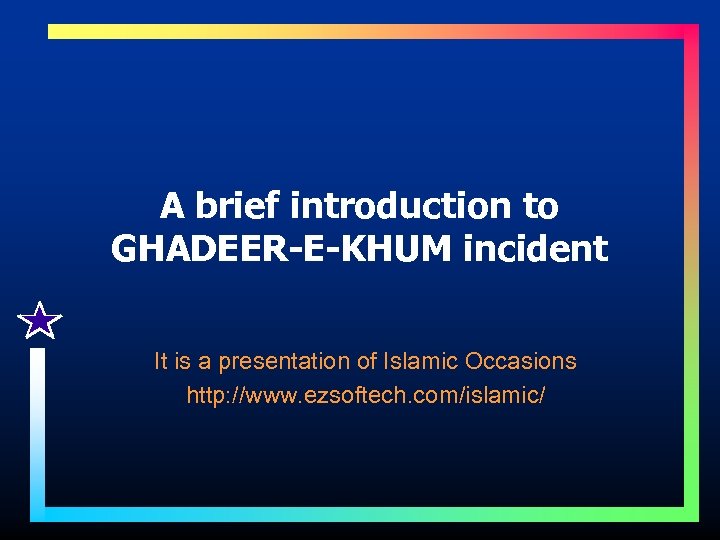 A brief introduction to GHADEER-E-KHUM incident

It is a presentation of Islamic Occasions
http://www.ezsoftech.com/islamic/